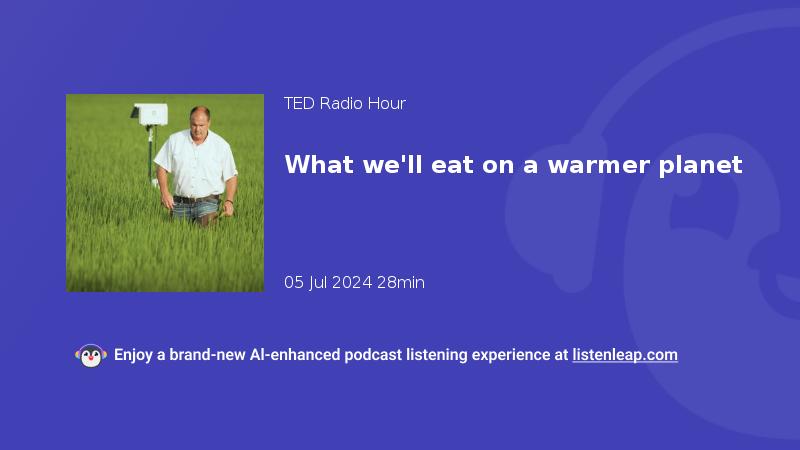 TED Radio Hour

What we'll eat on a warmer planet

05 Jul 2024 28min

Enjoy a brand-new AI-enhanced podcast listening experience at listenleap.com